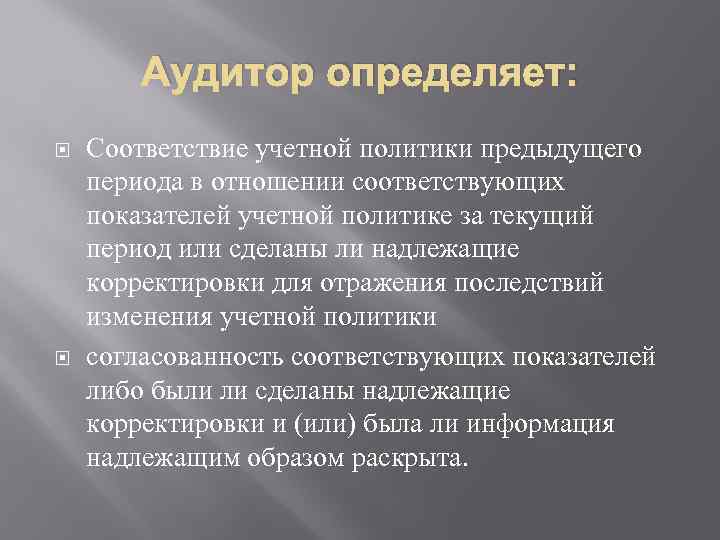 Аудитор определяет:

Соответствие учетной политики предыдущего периода в отношении соответствующих показателей учетной политике за текущий период или сделаны ли надлежащие корректировки для отражения последствий изменения учетной политики

согласованность соответствующих показателей либо были ли сделаны надлежащие корректировки и (или) была ли информация надлежащим образом раскрыта.